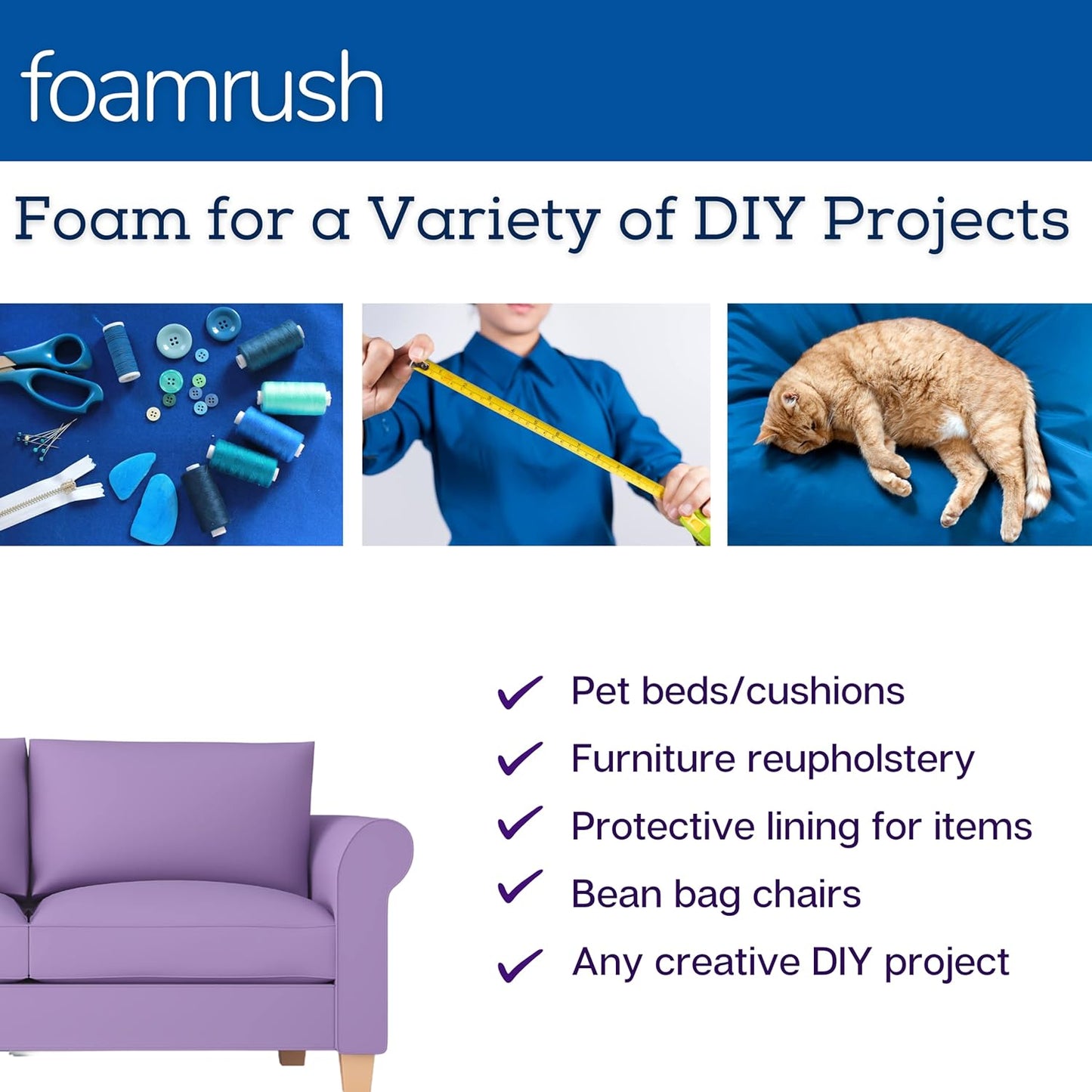 foamrush

Foam for a Variety of DIY Projects

✓ Pet beds/cushions
✓ Furniture reupholstery
✓ Protective lining for items
✓ Bean bag chairs
✓ Any creative DIY project